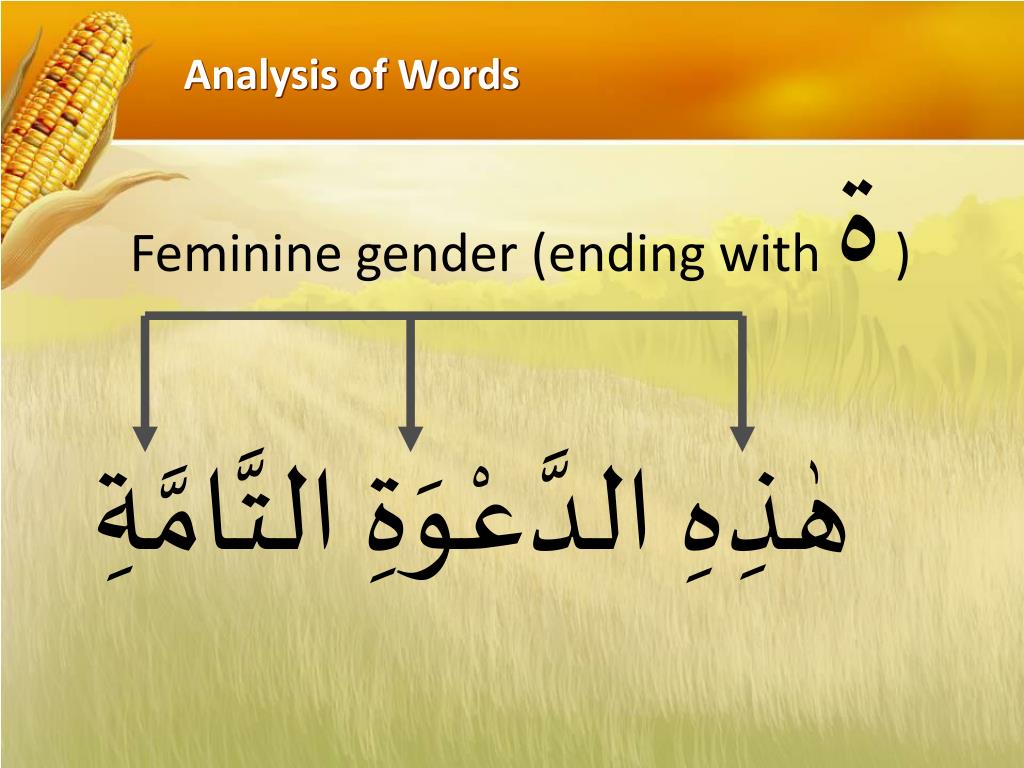 Analysis of Words

Feminine gender (ending with ة )

هٰذِهِ الدَّعْوَةِ التَّامَّةِ